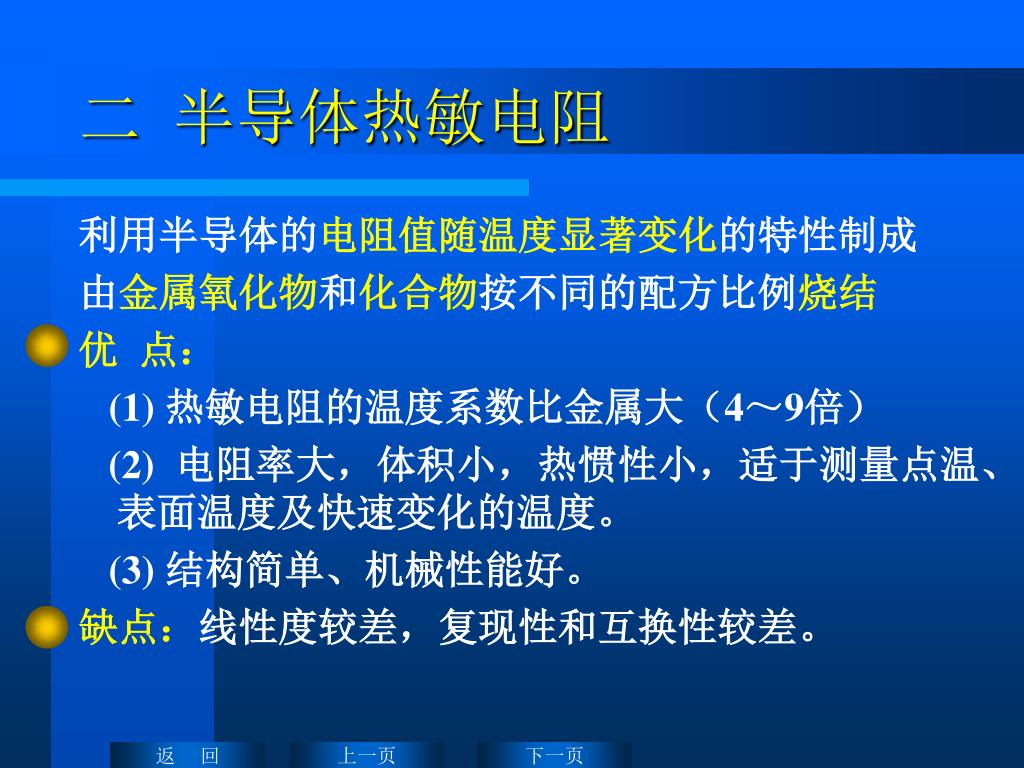 二 半导体热敏电阻

利用半导体的电阻值随温度显著变化的特性制成

由金属氧化物和化合物按不同的配方比例烧结

优 点：

(1) 热敏电阻的温度系数比金属大（4～9倍）

(2) 电阻率大，体积小，热惯性小，适于测量点温、表面温度及快速变化的温度。

(3) 结构简单、机械性能好。

缺点：线性度较差，复现性和互换性较差。

返 回

上一页

下一页